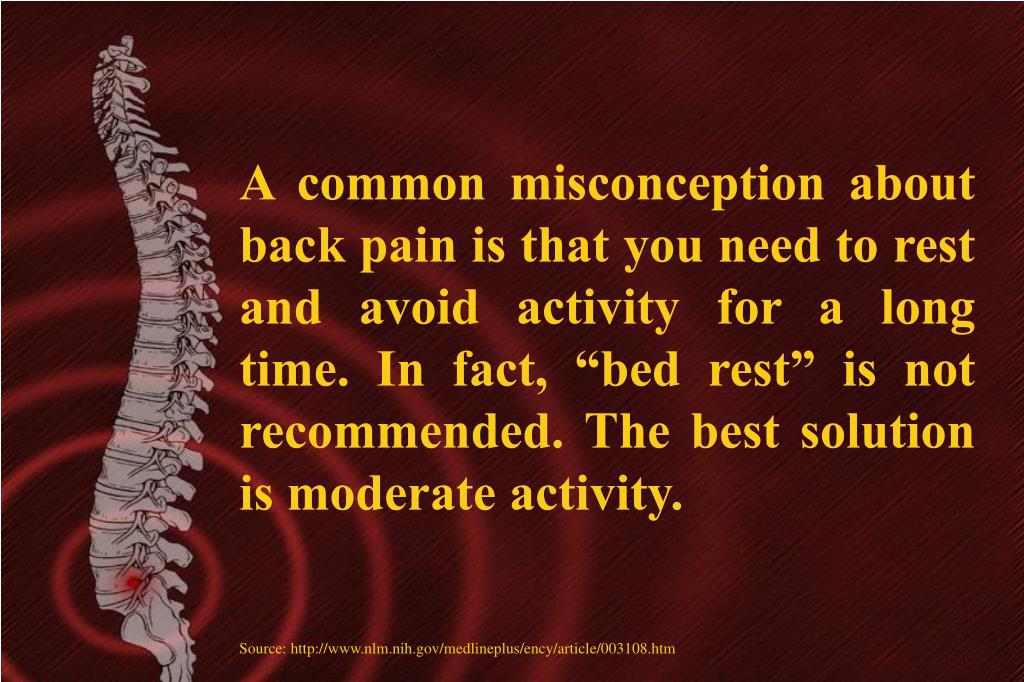 A common misconception about back pain is that you need to rest and avoid activity for a long time. In fact, “bed rest” is not recommended. The best solution is moderate activity.

Source: http://www.nlm.nih.gov/medlineplus/ency/article/003108.htm